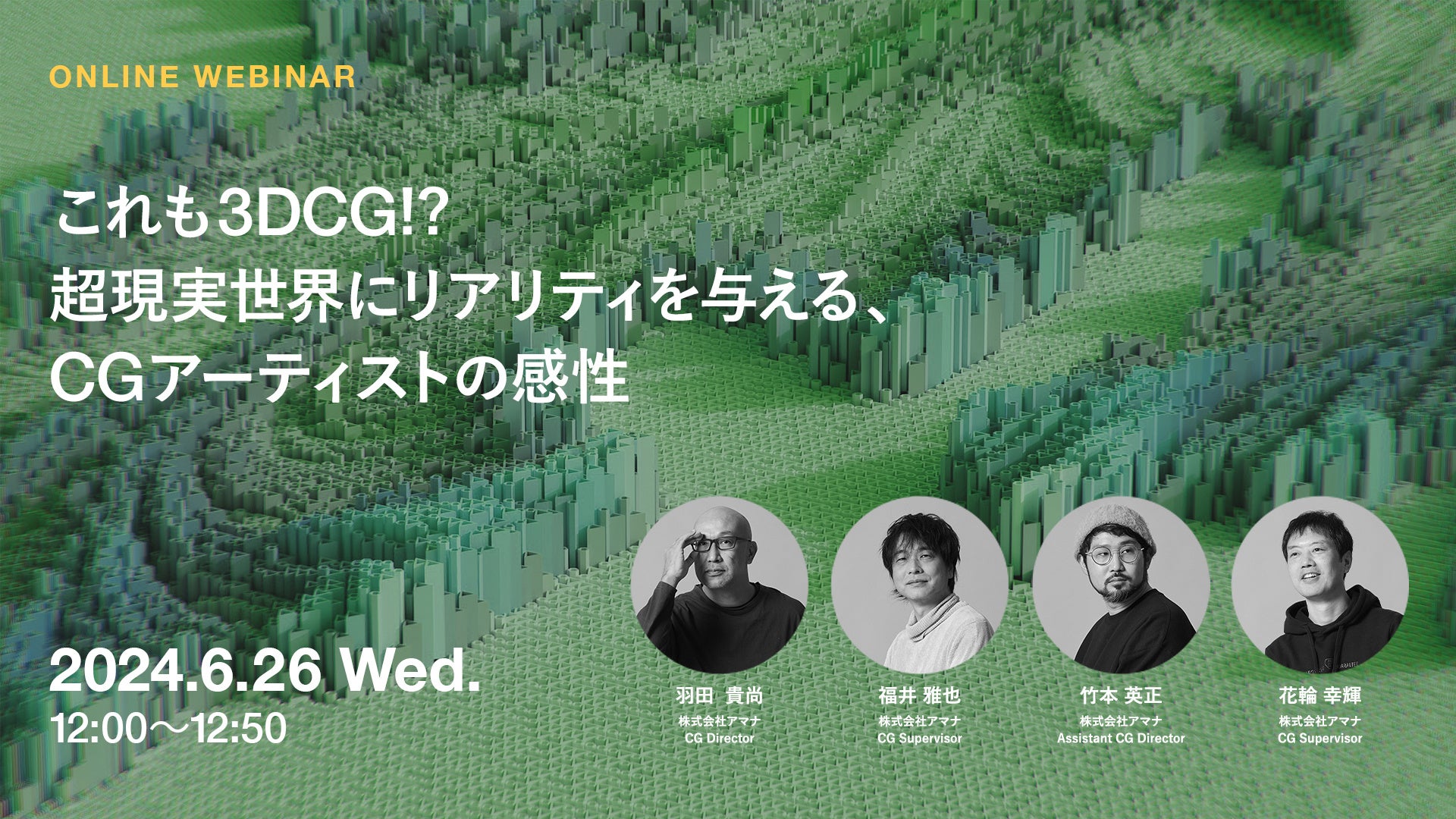 ONLINE WEBINAR

これも3DCG!?
超現実世界にリアリティを与える、
CGアーティストの感性

2024.6.26 Wed.
12:00〜12:50

羽田 貴尚
株式会社アマナ
CG Director

福井 雅也
株式会社アマナ
CG Supervisor

竹本 英正
株式会社アマナ
Assistant CG Director

花輪 幸輝
株式会社アマナ
CG Supervisor